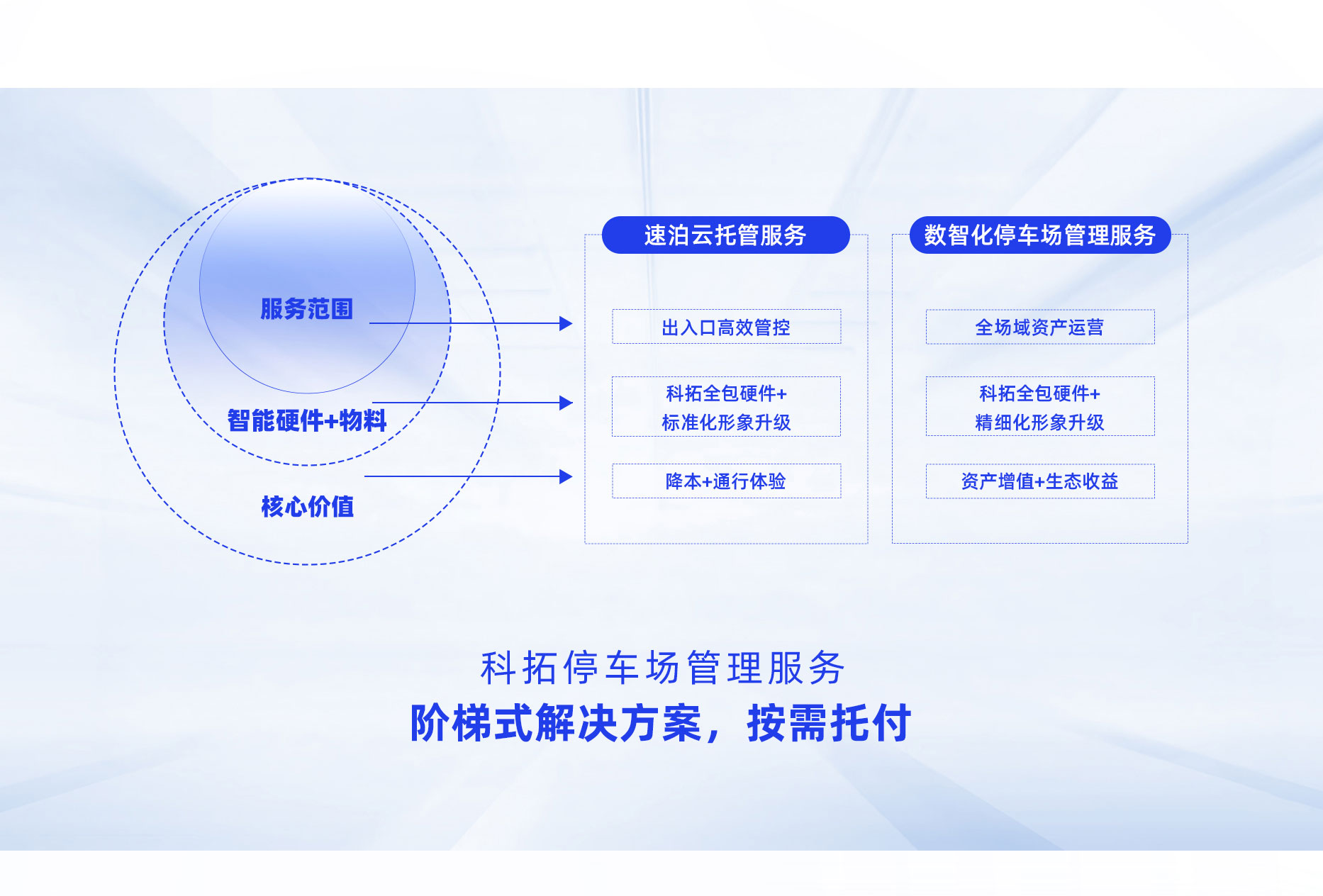 服务范围

智能硬件+物料

核心价值

速泊云托管服务

出入口高效管控

科拓全包硬件+
标准化形象升级

降本+通行体验

数智化停车场管理服务

全场域资产运营

科拓全包硬件+
精细化形象升级

资产增值+生态收益

科拓停车场管理服务

阶梯式解决方案，按需托付